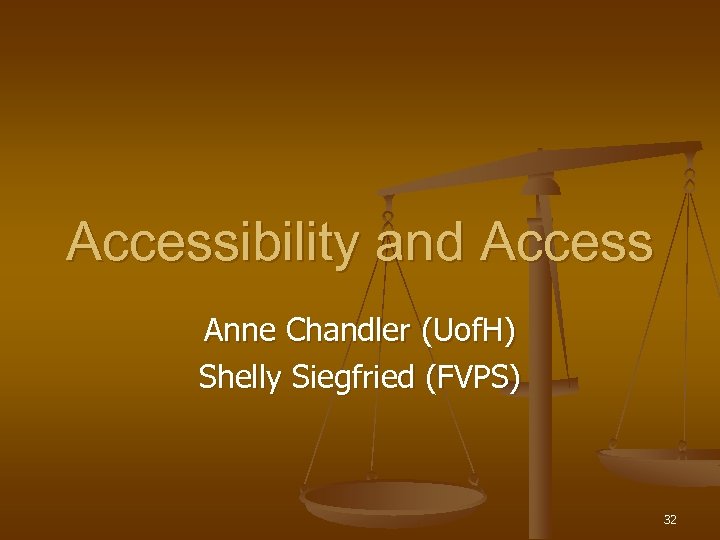 Accessibility and Access

Anne Chandler (UofH)
Shelly Siegfried (FVPS)

32